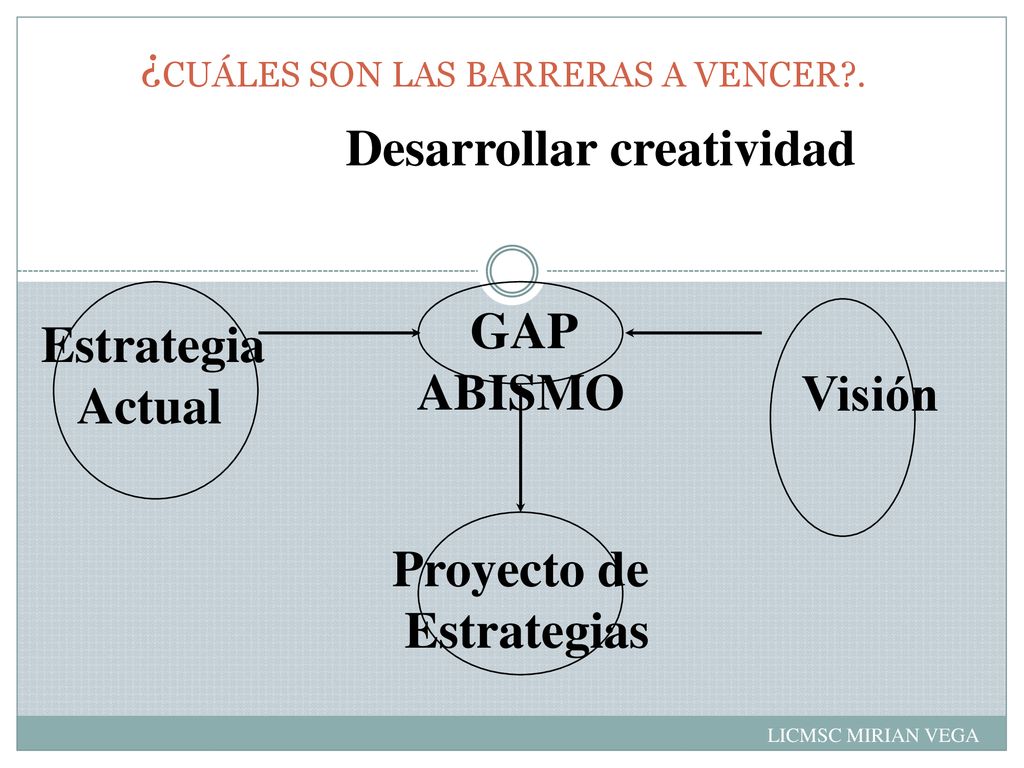 ¿CUÁLES SON LAS BARRERAS A VENCER?.

Desarrollar creatividad

Estrategia Actual

GAP ABISMO

Visión

Proyecto de Estrategias

LICMSC MIRIAN VEGA